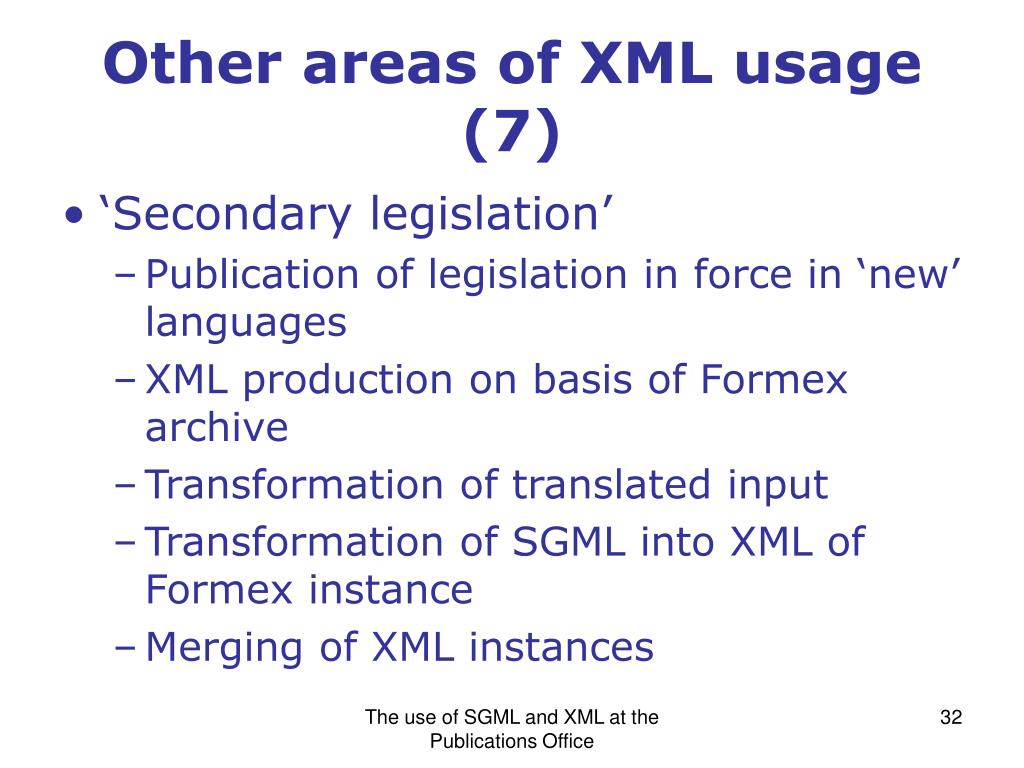 Other areas of XML usage (7)

• ‘Secondary legislation’
– Publication of legislation in force in ‘new’ languages
– XML production on basis of Formex archive
– Transformation of translated input
– Transformation of SGML into XML of Formex instance
– Merging of XML instances

The use of SGML and XML at the Publications Office

32